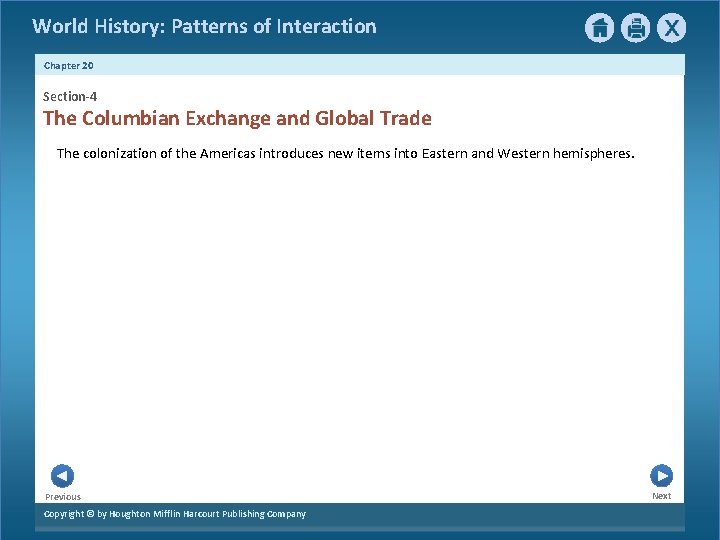 World History: Patterns of Interaction

X

Chapter 20

Section-4

The Columbian Exchange and Global Trade

The colonization of the Americas introduces new items into Eastern and Western hemispheres.

Previous

Next

Copyright © by Houghton Mifflin Harcourt Publishing Company